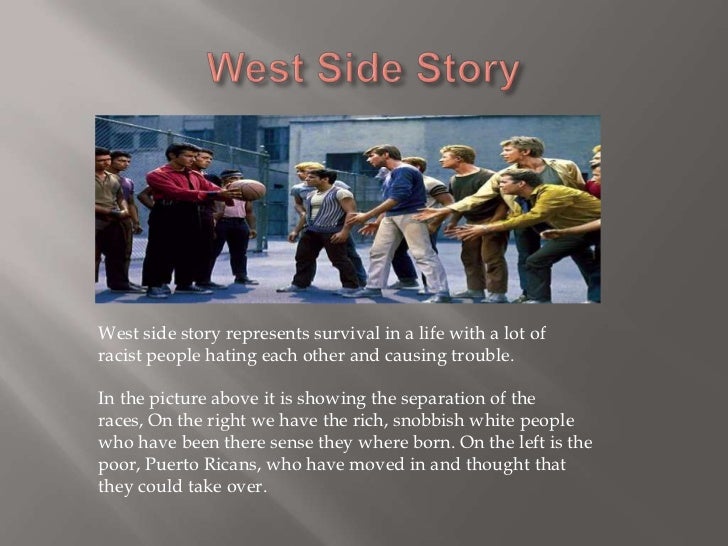 West Side Story

West side story represents survival in a life with a lot of racist people hating each other and causing trouble.

In the picture above it is showing the separation of the races, On the right we have the rich, snobbish white people who have been there sense they where born. On the left is the poor, Puerto Ricans, who have moved in and thought that they could take over.